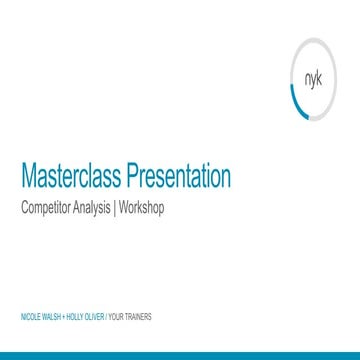 nyk

Masterclass Presentation

Competitor Analysis | Workshop

NICOLE WALSH + HOLLY OLIVER / YOUR TRAINERS